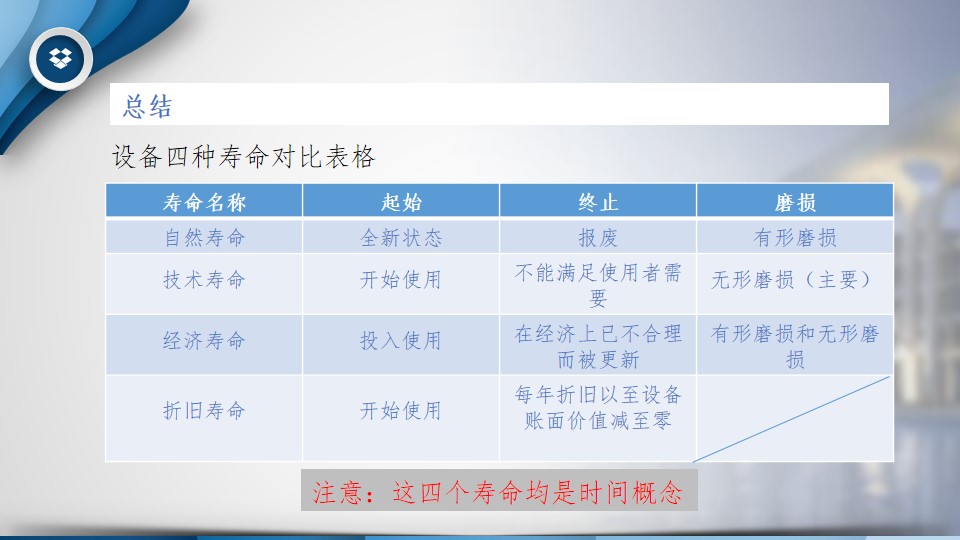 总结

设备四种寿命对比表格

| 寿命名称 | 起始 | 终止 | 磨损 |
|---|---|---|---|
| 自然寿命 | 全新状态 | 报废 | 有形磨损 |
| 技术寿命 | 开始使用 | 不能满足使用者需要 | 无形磨损（主要） |
| 经济寿命 | 投入使用 | 在经济上已不合理而被更新 | 有形磨损和无形磨损 |
| 折旧寿命 | 开始使用 | 每年折旧以至设备账面价值减至零 | |

注意：这四个寿命均是时间概念